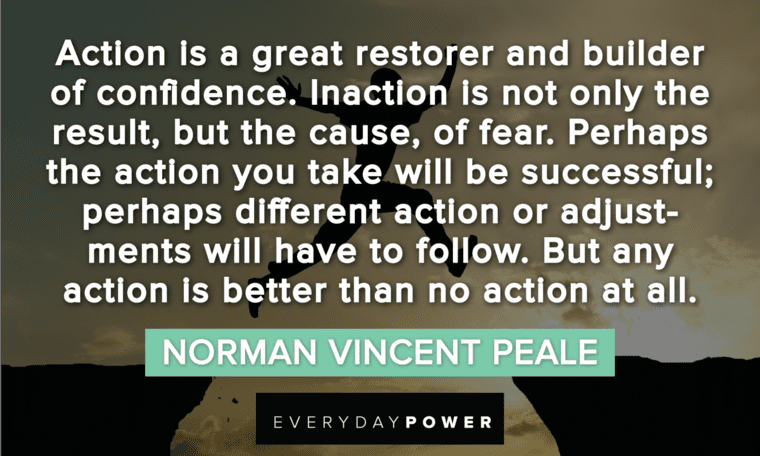 Action is a great restorer and builder of confidence. Inaction is not only the result, but the cause, of fear. Perhaps the action you take will be successful; perhaps different action or adjustments will have to follow. But any action is better than no action at all.

NORMAN VINCENT PEALE

EVERYDAYPOWER